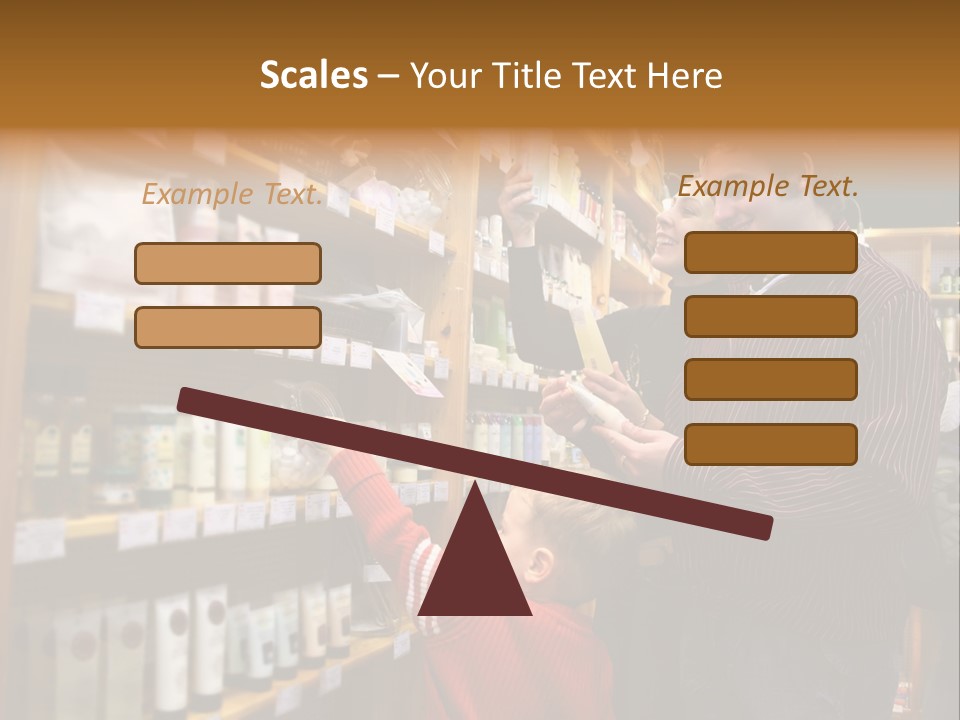 Scales – Your Title Text Here

Example Text.

Example Text.